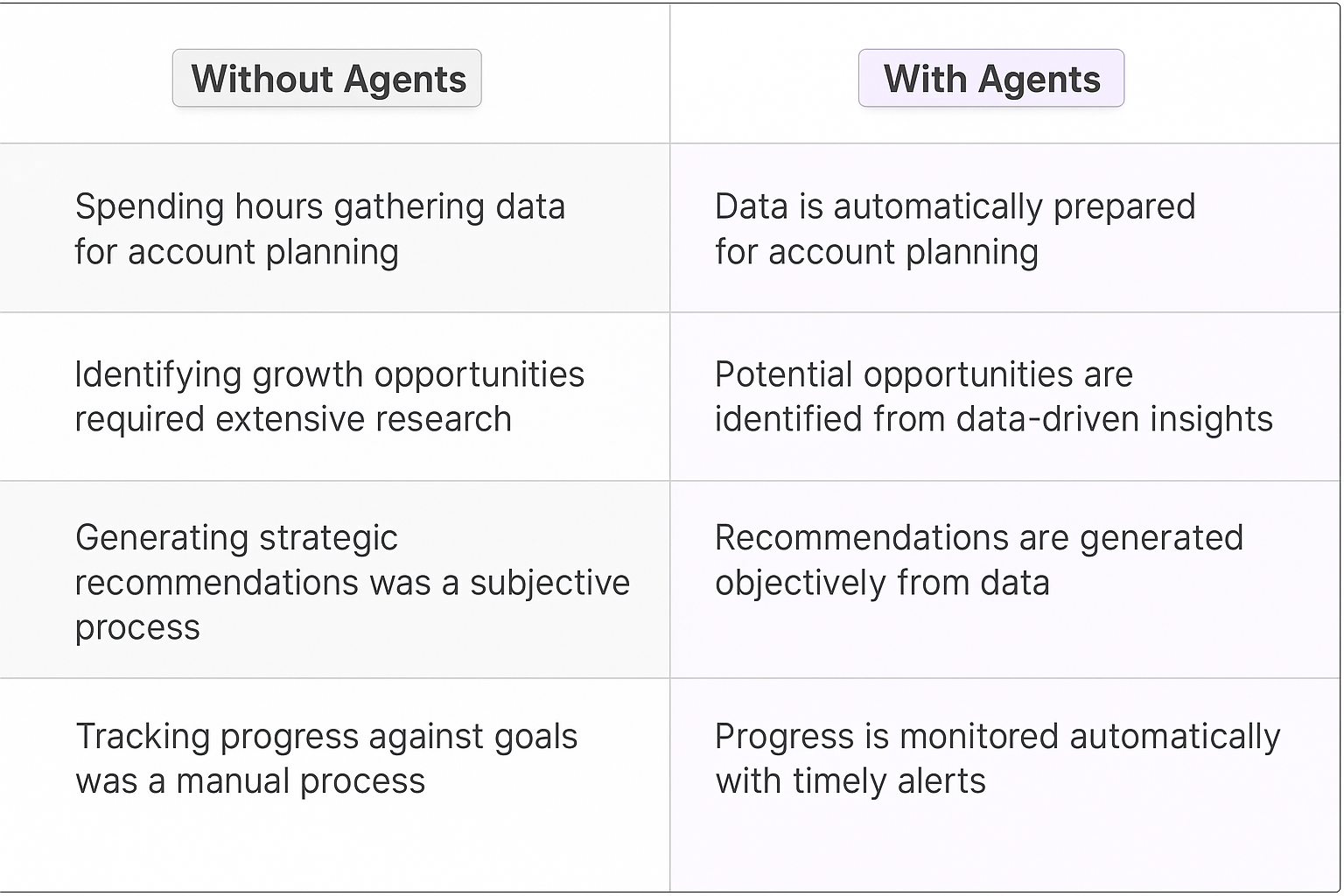 | Without Agents | With Agents |
|---|---|
| Spending hours gathering data for account planning | Data is automatically prepared for account planning |
| Identifying growth opportunities required extensive research | Potential opportunities are identified from data-driven insights |
| Generating strategic recommendations was a subjective process | Recommendations are generated objectively from data |
| Tracking progress against goals was a manual process | Progress is monitored automatically with timely alerts |